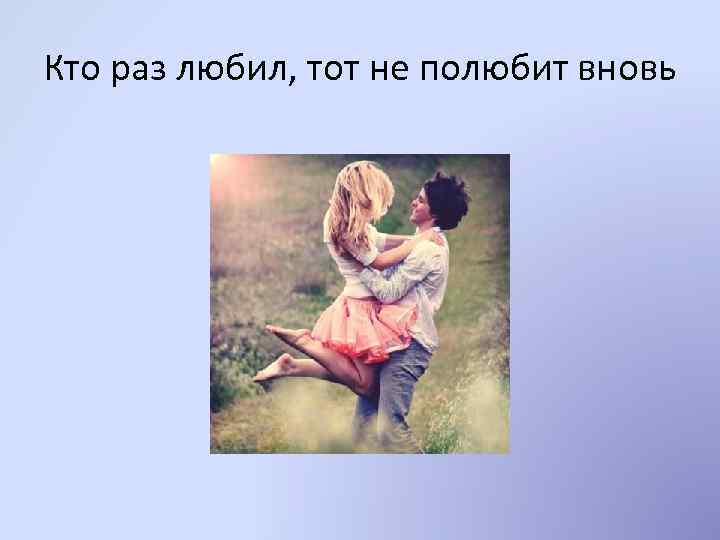 Кто раз любил, тот не полюбит вновь